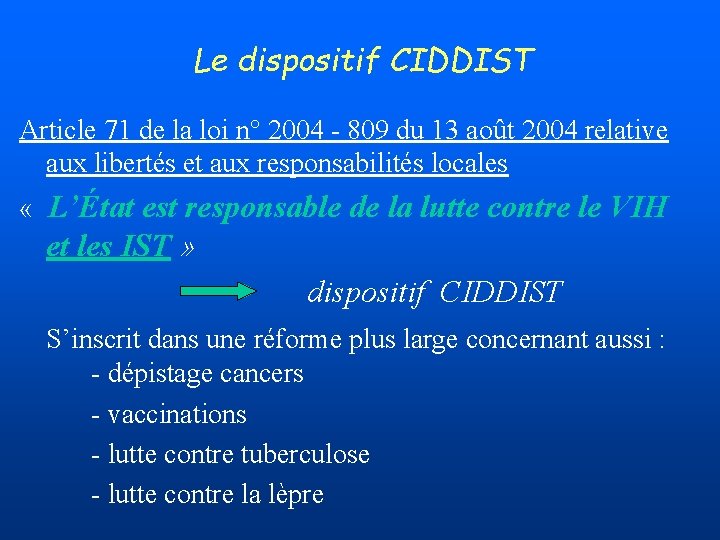 Le dispositif CIDDIST

Article 71 de la loi n° 2004 - 809 du 13 août 2004 relative aux libertés et aux responsabilités locales

« L'État est responsable de la lutte contre le VIH et les IST »

dispositif CIDDIST

S'inscrit dans une réforme plus large concernant aussi :
- dépistage cancers
- vaccinations
- lutte contre tuberculose
- lutte contre la lèpre